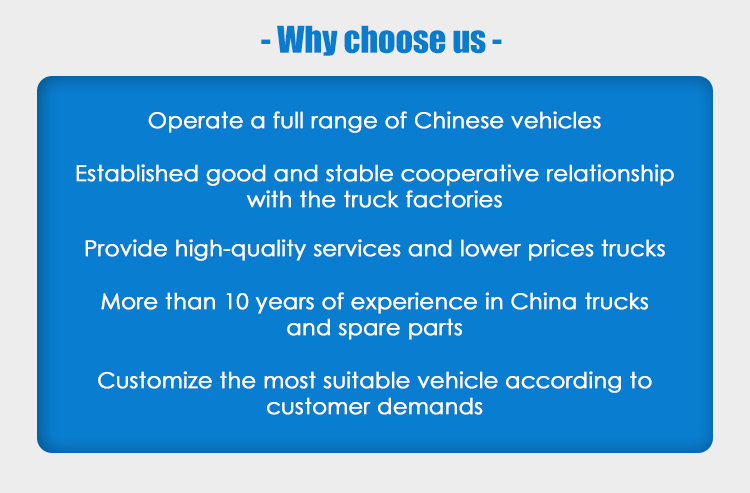 - Why choose us -

Operate a full range of Chinese vehicles

Established good and stable cooperative relationship with the truck factories

Provide high-quality services and lower prices trucks

More than 10 years of experience in China trucks and spare parts

Customize the most suitable vehicle according to customer demands